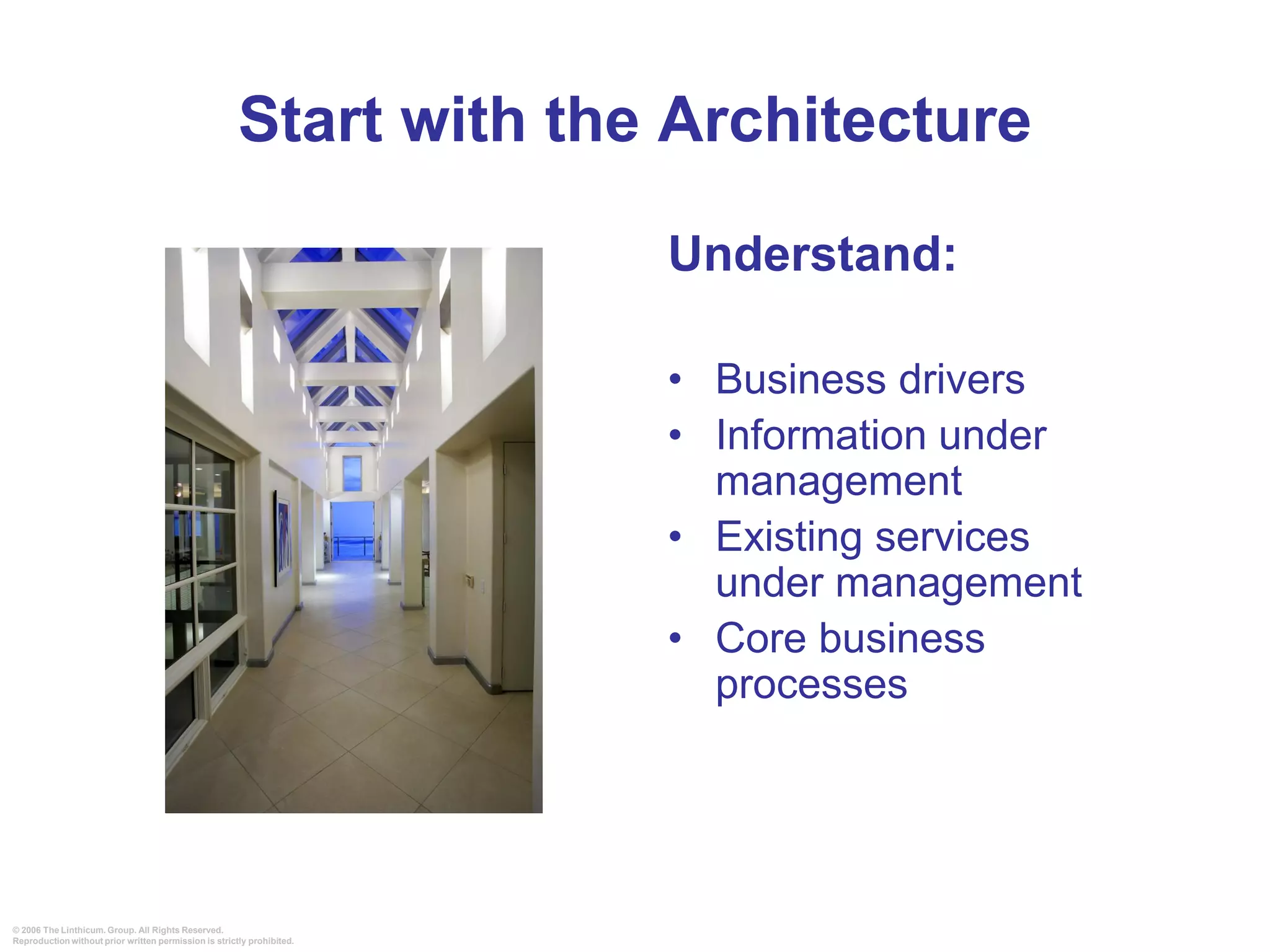 Start with the Architecture

Understand:

• Business drivers
• Information under management
• Existing services under management
• Core business processes

© 2006 The Linthicum. Group. All Rights Reserved.
Reproduction without prior written permission is strictly prohibited.